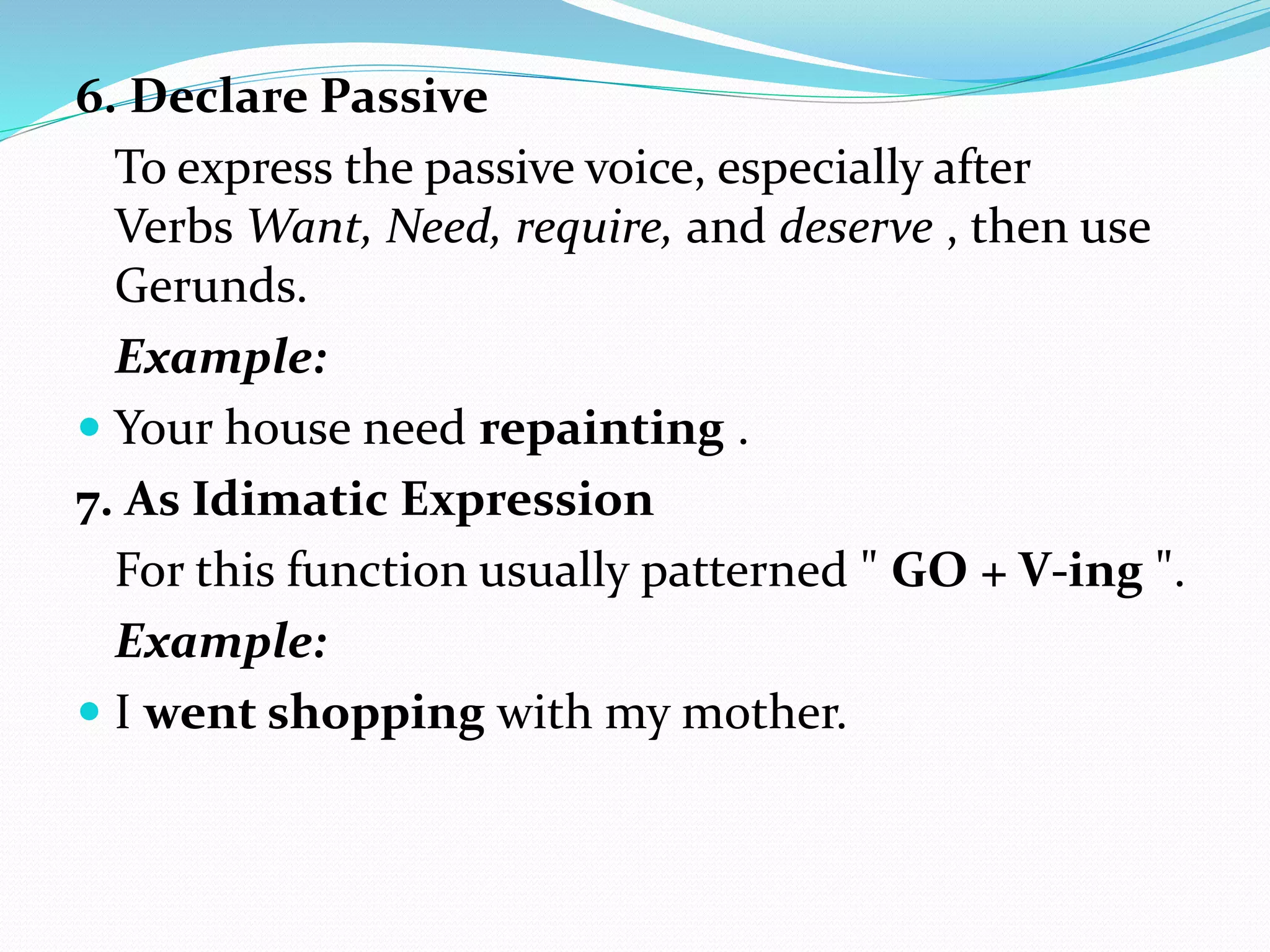 6. Declare Passive

To express the passive voice, especially after Verbs Want, Need, require, and deserve , then use Gerunds.

Example:

Your house need repainting .

7. As Idimatic Expression

For this function usually patterned " GO + V-ing ".

Example:

I went shopping with my mother.